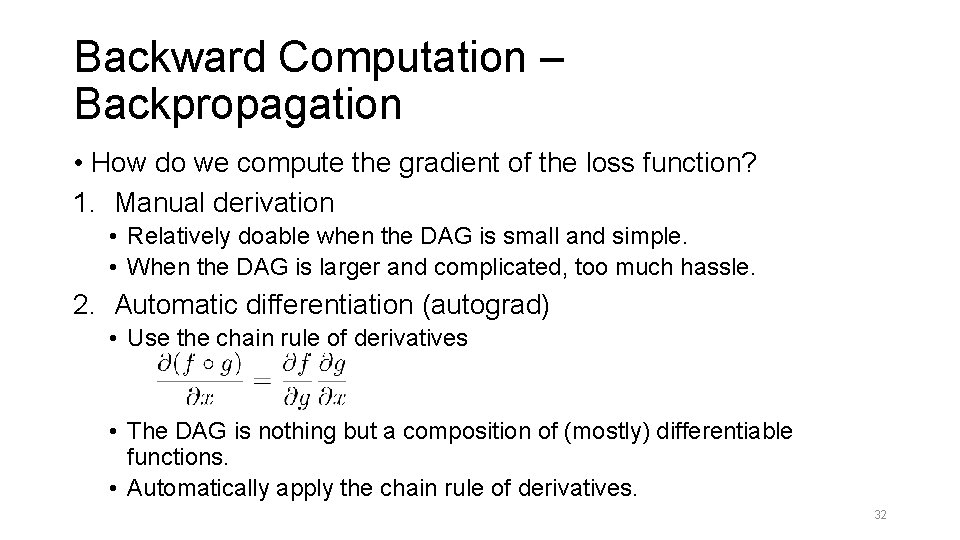 Backward Computation – Backpropagation

• How do we compute the gradient of the loss function?

1. Manual derivation
  • Relatively doable when the DAG is small and simple.
  • When the DAG is larger and complicated, too much hassle.

2. Automatic differentiation (autograd)
  • Use the chain rule of derivatives
  $\frac{\partial(f \circ g)}{\partial x} = \frac{\partial f}{\partial g}\frac{\partial g}{\partial x}$
  • The DAG is nothing but a composition of (mostly) differentiable functions.
  • Automatically apply the chain rule of derivatives.

32